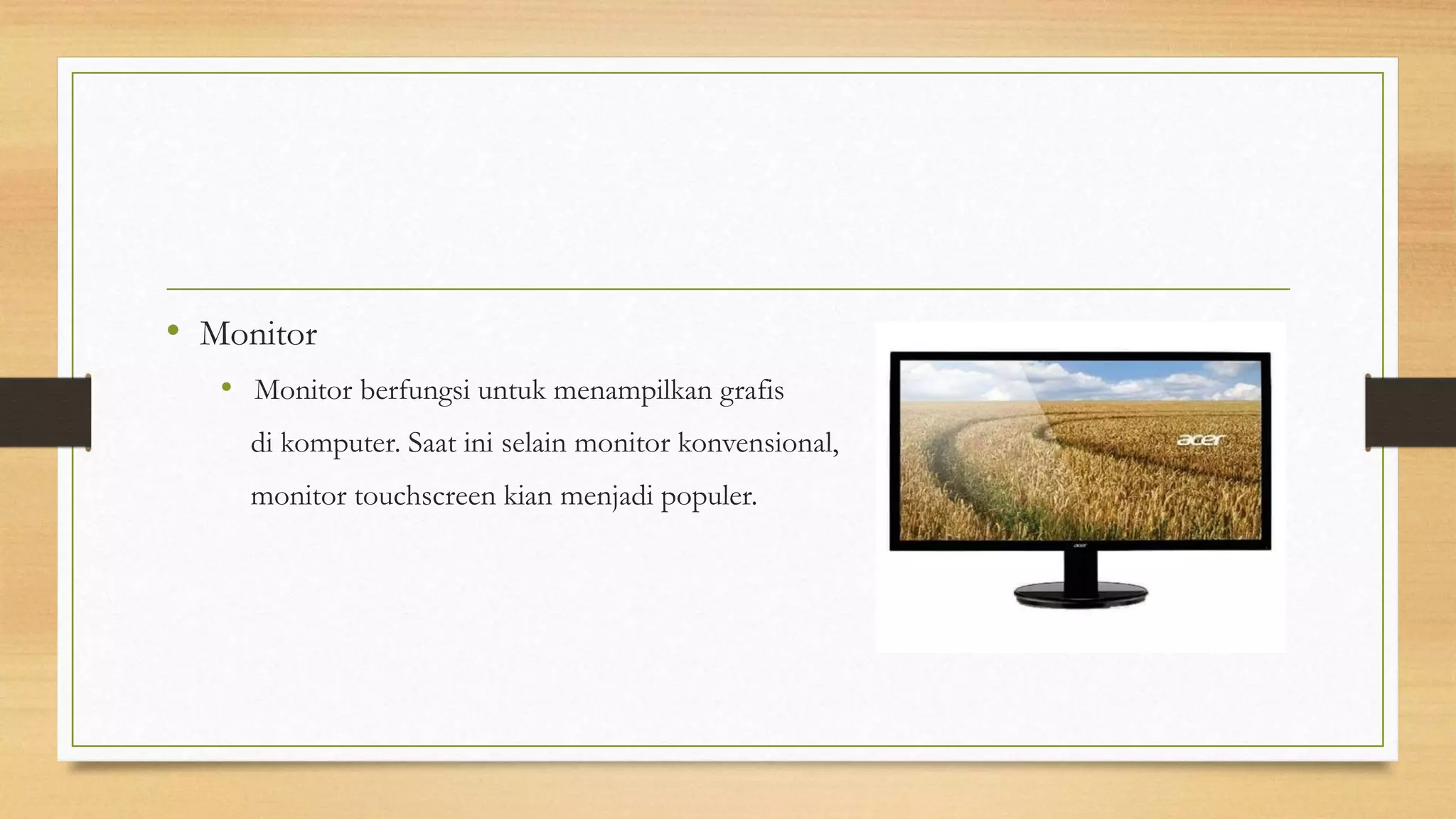 • Monitor

• Monitor berfungsi untuk menampilkan grafis di komputer. Saat ini selain monitor konvensional, monitor touchscreen kian menjadi populer.

acer

acer